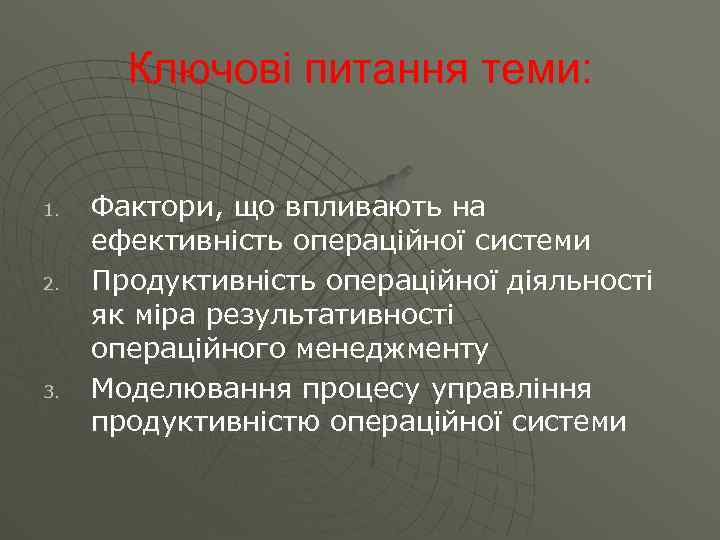 Ключові питання теми:

1. Фактори, що впливають на ефективність операційної системи
2. Продуктивність операційної діяльності як міра результативності операційного менеджменту
3. Моделювання процесу управління продуктивністю операційної системи